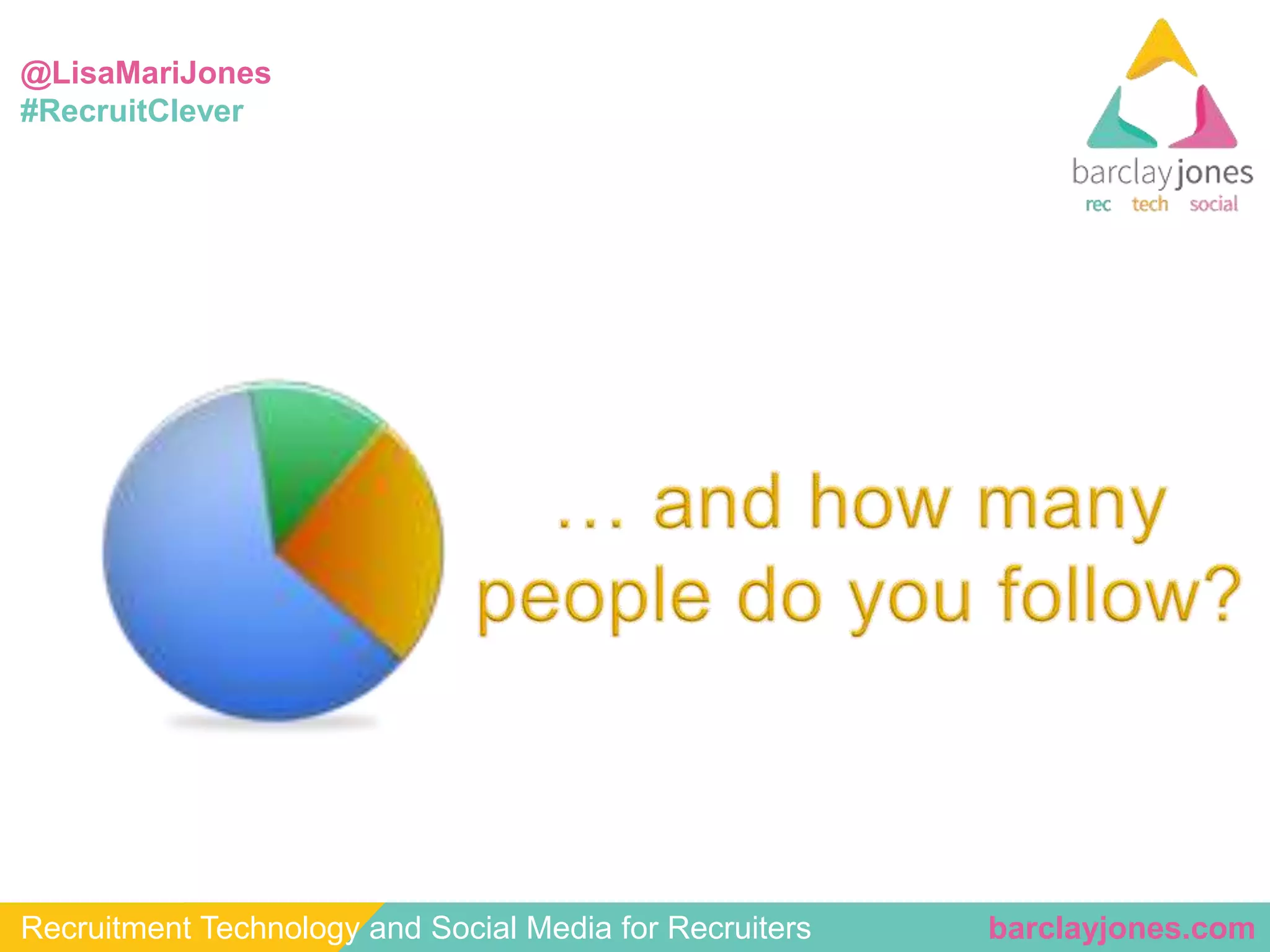 @LisaMariJones
#RecruitClever

barclayjones
rec tech social

... and how many people do you follow?

Recruitment Technology and Social Media for Recruiters barclayjones.com